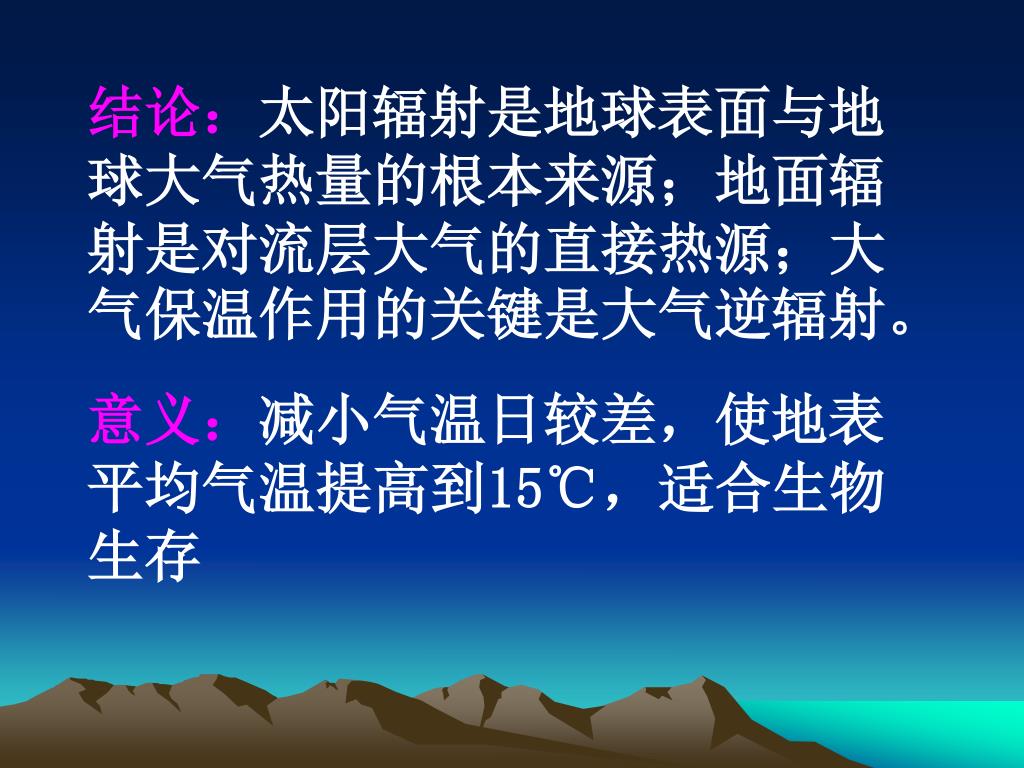 结论：太阳辐射是地球表面与地球大气热量的根本来源；地面辐射是对流层大气的直接热源；大气保温作用的关键是大气逆辐射。

意义：减小气温日较差，使地表平均气温提高到15℃，适合生物生存